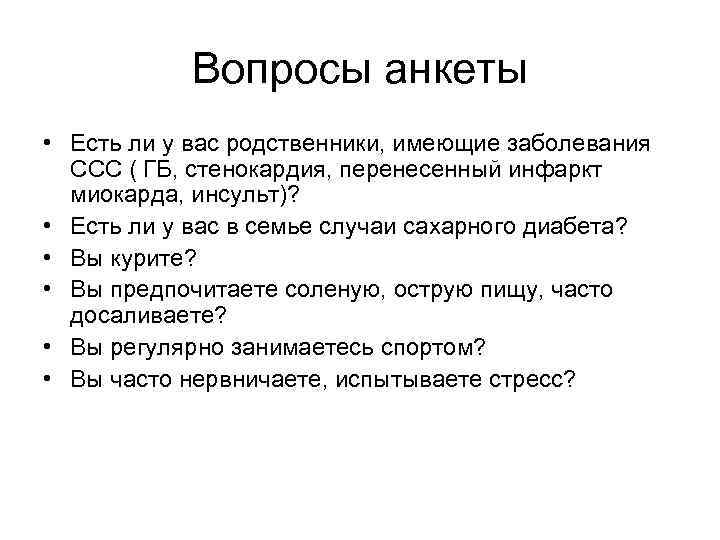 Вопросы анкеты

• Есть ли у вас родственники, имеющие заболевания ССС ( ГБ, стенокардия, перенесенный инфаркт миокарда, инсульт)?
• Есть ли у вас в семье случаи сахарного диабета?
• Вы курите?
• Вы предпочитаете соленую, острую пищу, часто досаливаете?
• Вы регулярно занимаетесь спортом?
• Вы часто нервничаете, испытываете стресс?